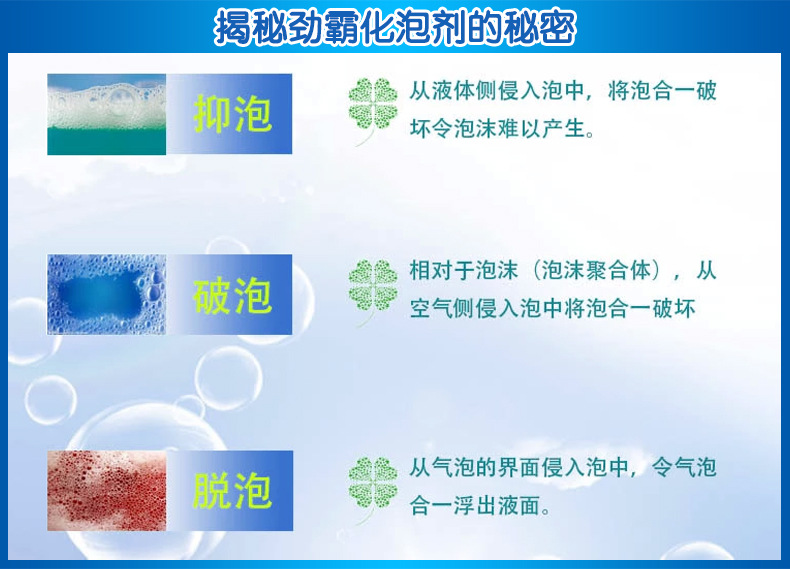 揭秘劲霸化泡剂的秘密

抑泡

从液体侧侵入泡中，将泡合一破坏令泡沫难以产生。

破泡

相对于泡沫（泡沫聚合体），从空气侧侵入泡中将泡合一破坏

脱泡

从气泡的界面侵入泡中，令气泡合一浮出液面。